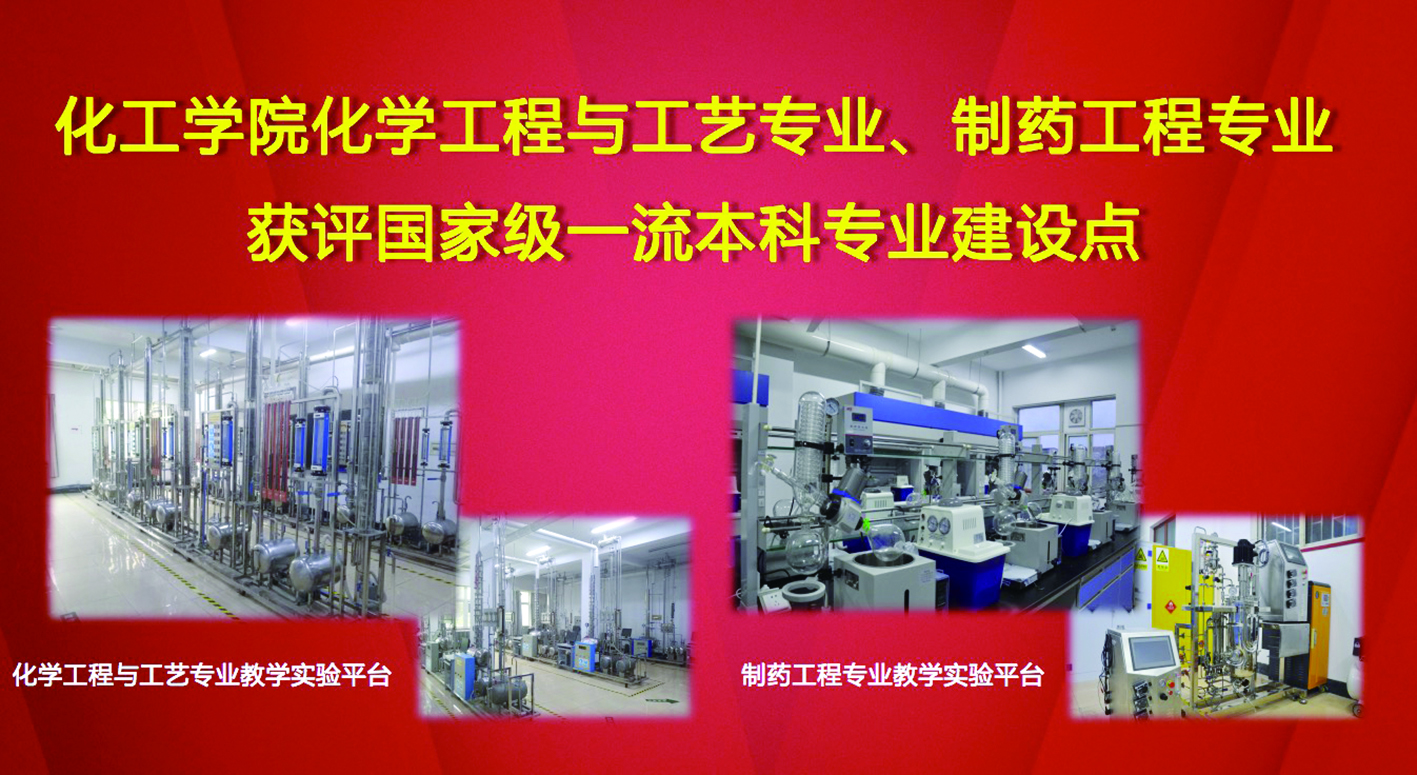 化工学院化学工程与工艺专业、制药工程专业
获评国家级一流本科专业建设点

化学工程与工艺专业教学实验平台

制药工程专业教学实验平台